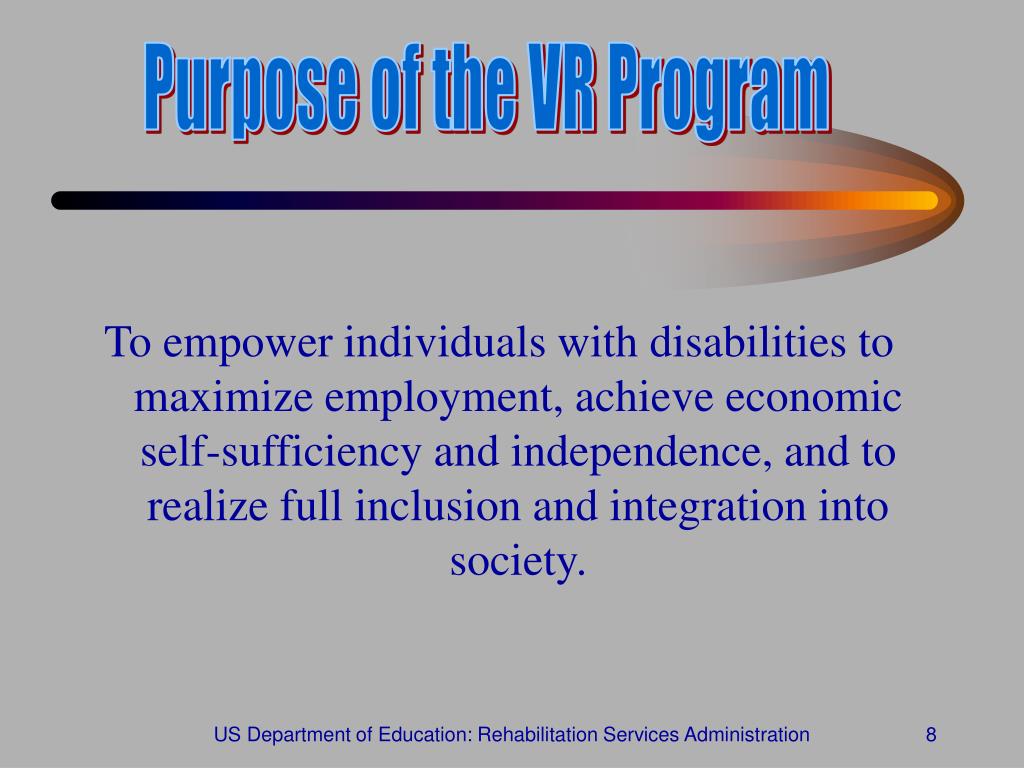 Purpose of the VR Program

To empower individuals with disabilities to maximize employment, achieve economic self-sufficiency and independence, and to realize full inclusion and integration into society.

US Department of Education: Rehabilitation Services Administration

8